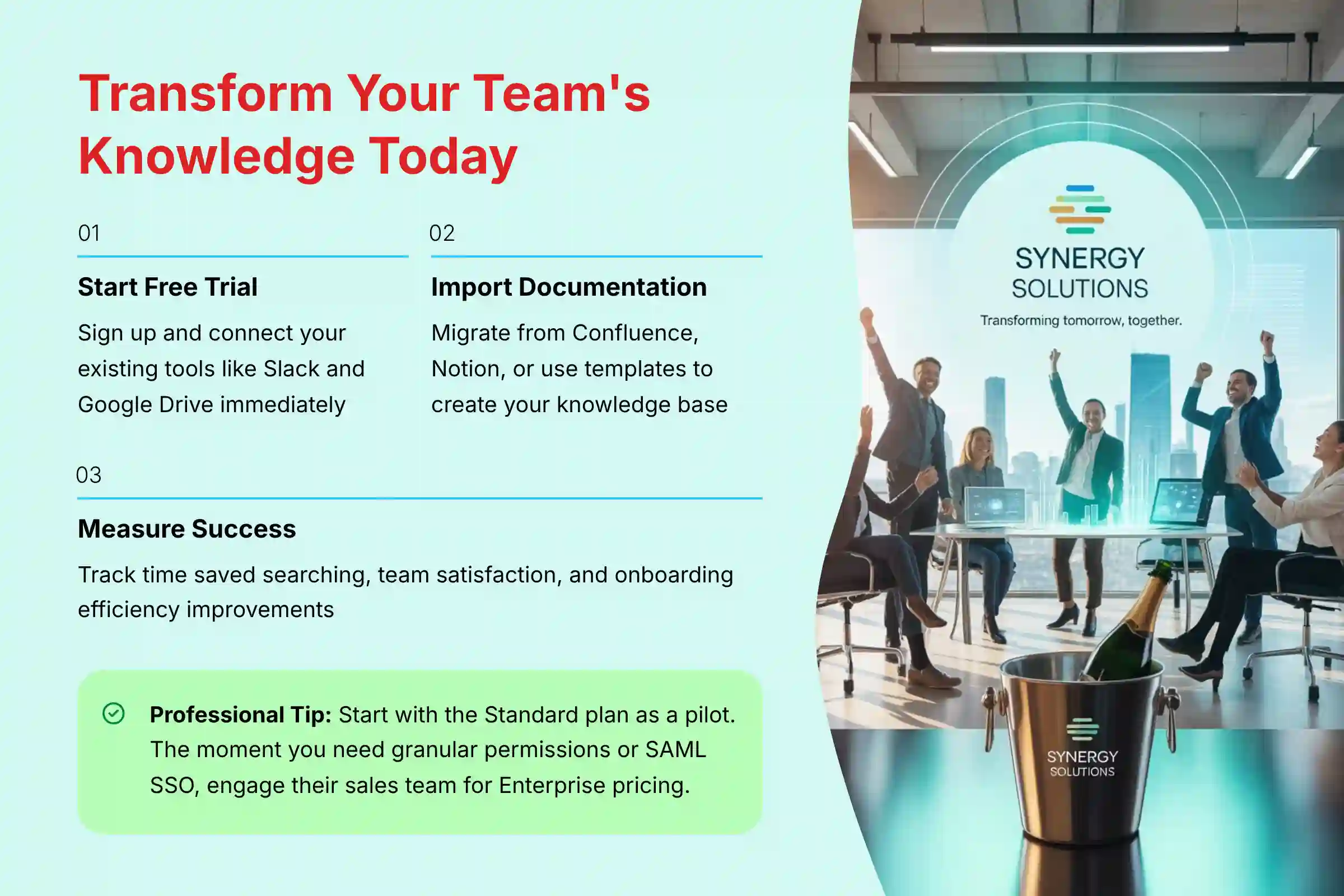 Transform Your Team's Knowledge Today

01

Start Free Trial

Sign up and connect your existing tools like Slack and Google Drive immediately

02

Import Documentation

Migrate from Confluence, Notion, or use templates to create your knowledge base

03

Measure Success

Track time saved searching, team satisfaction, and onboarding efficiency improvements

Professional Tip: Start with the Standard plan as a pilot. The moment you need granular permissions or SAML SSO, engage their sales team for Enterprise pricing.

SYNERGY SOLUTIONS

Transforming tomorrow, together.

SYNERGY SOLUTIONS